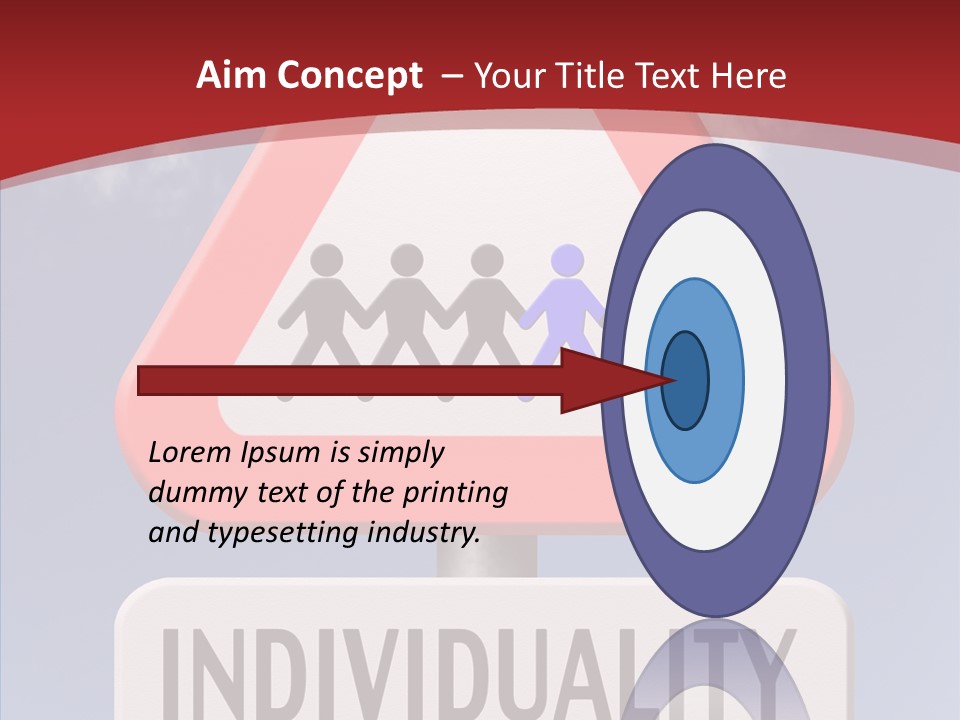 Aim Concept – Your Title Text Here

Lorem Ipsum is simply dummy text of the printing and typesetting industry.

INDIVIDUALITY